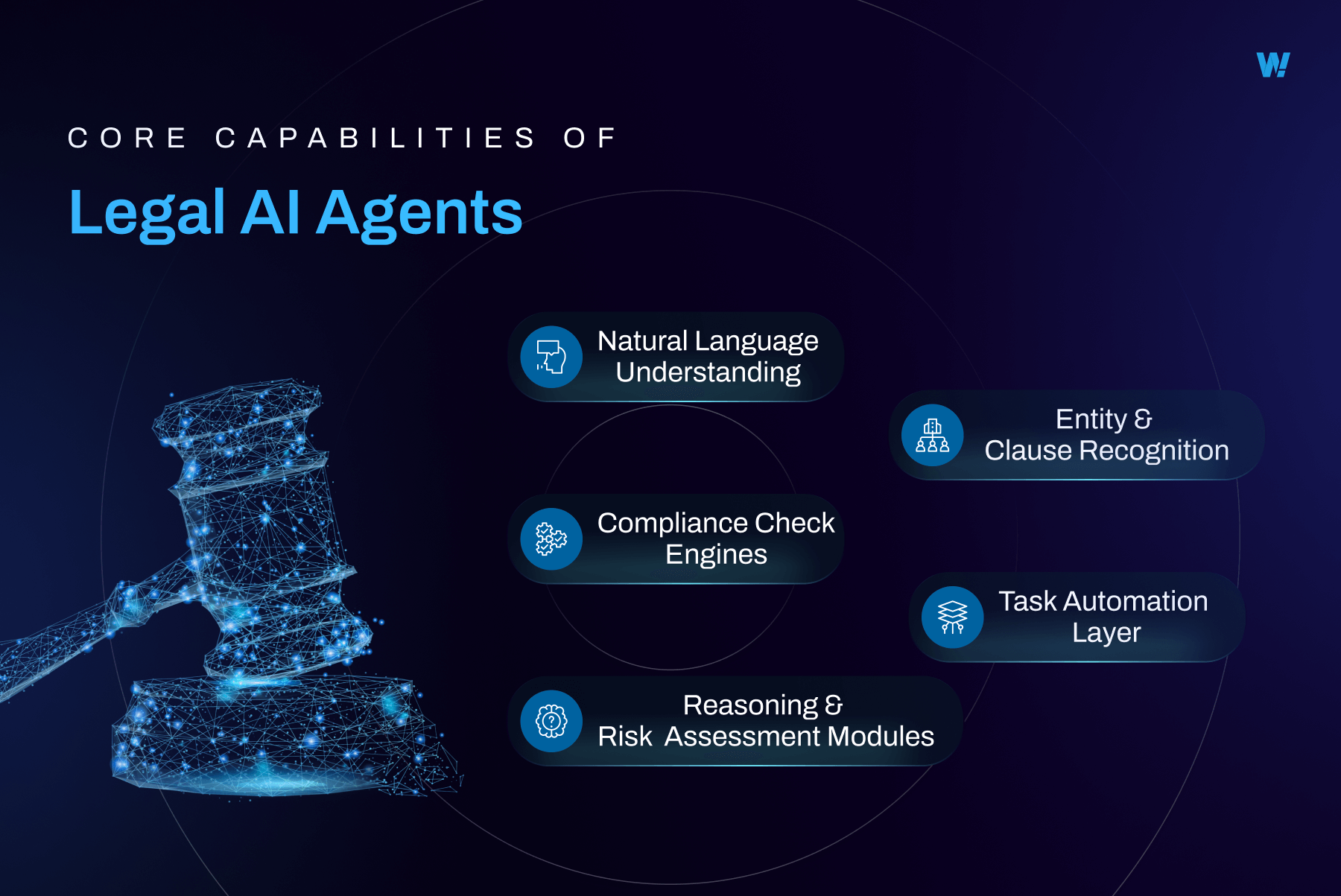 W!

CORE CAPABILITIES OF

Legal AI Agents

Natural Language Understanding

Entity & Clause Recognition

Compliance Check Engines

Task Automation Layer

Reasoning & Risk Assessment Modules